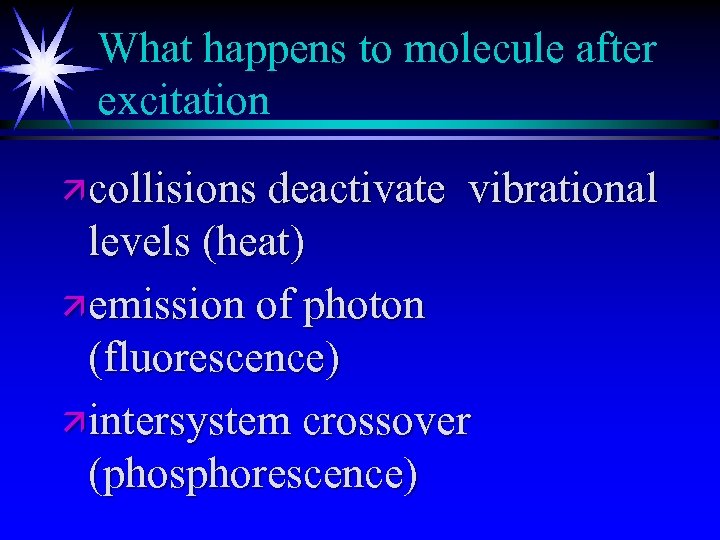 What happens to molecule after excitation

collisions deactivate vibrational levels (heat)

emission of photon (fluorescence)

intersystem crossover (phosphorescence)